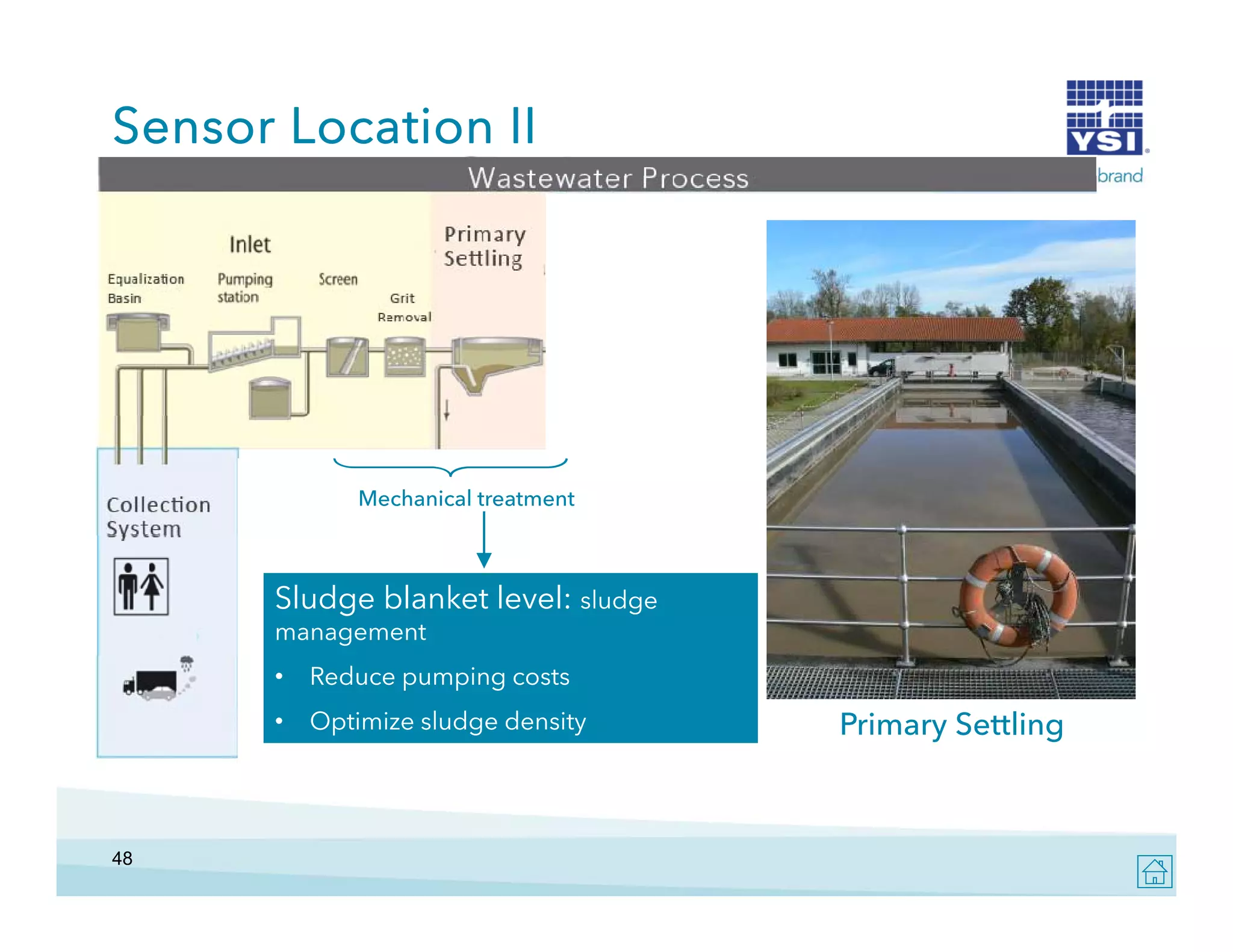 Sensor Location II

YSI

brand

Wastewater Process

Inlet

Primary Settling

Equalization Basin

Pumping station

Screen

Grit Removal

Collection System

Mechanical treatment

Sludge blanket level: sludge management

• Reduce pumping costs

• Optimize sludge density

Primary Settling

48